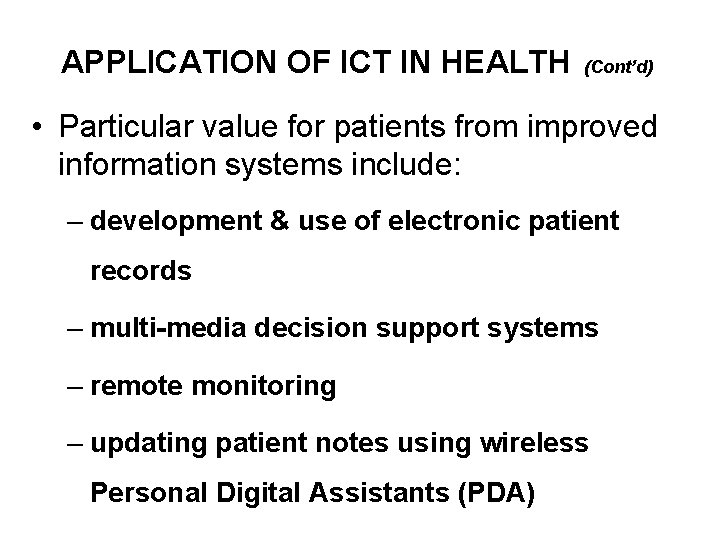 APPLICATION OF ICT IN HEALTH (Cont'd)

• Particular value for patients from improved information systems include:

– development & use of electronic patient records

– multi-media decision support systems

– remote monitoring

– updating patient notes using wireless Personal Digital Assistants (PDA)